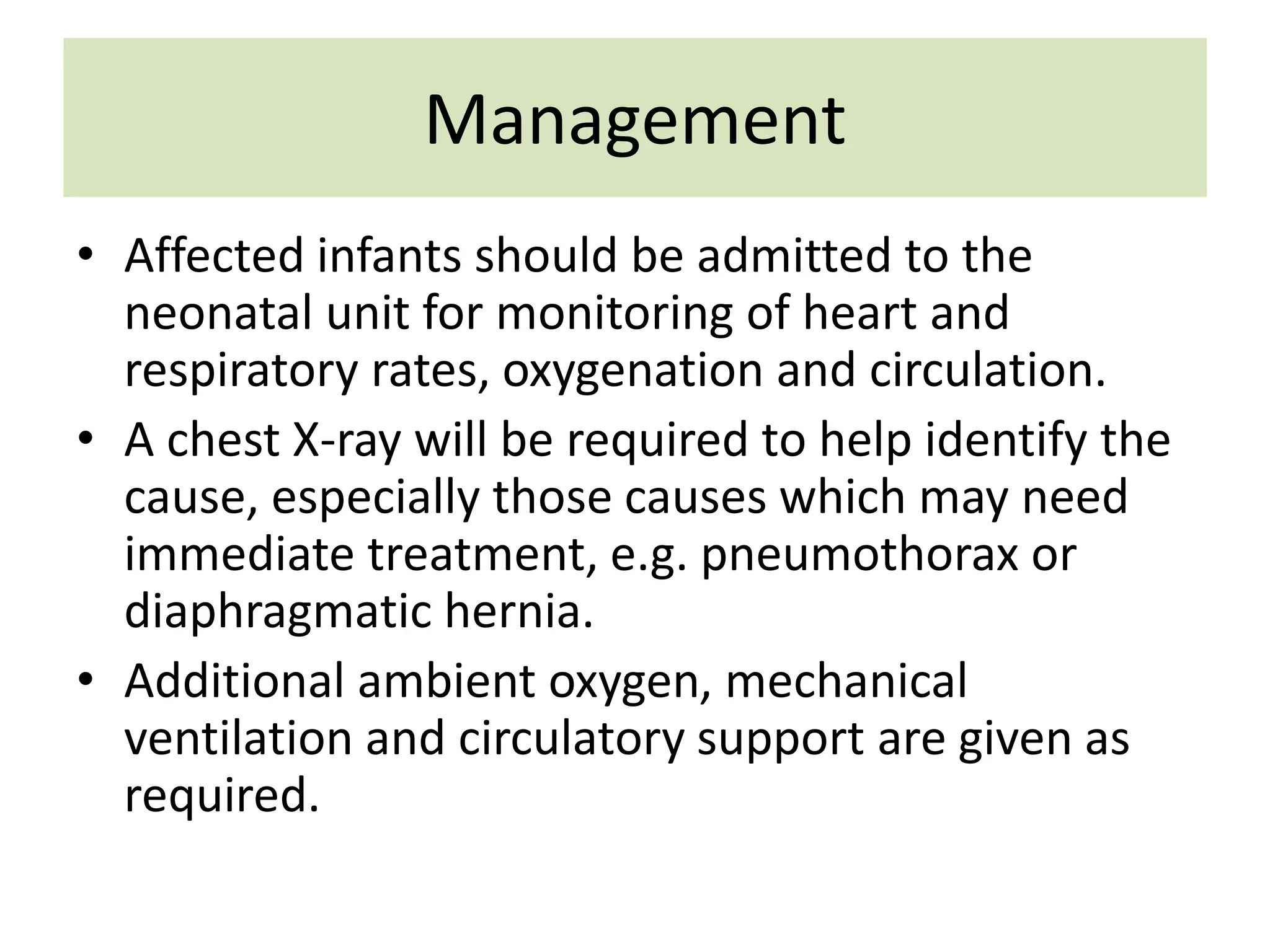 Management

• Affected infants should be admitted to the neonatal unit for monitoring of heart and respiratory rates, oxygenation and circulation.
• A chest X-ray will be required to help identify the cause, especially those causes which may need immediate treatment, e.g. pneumothorax or diaphragmatic hernia.
• Additional ambient oxygen, mechanical ventilation and circulatory support are given as required.